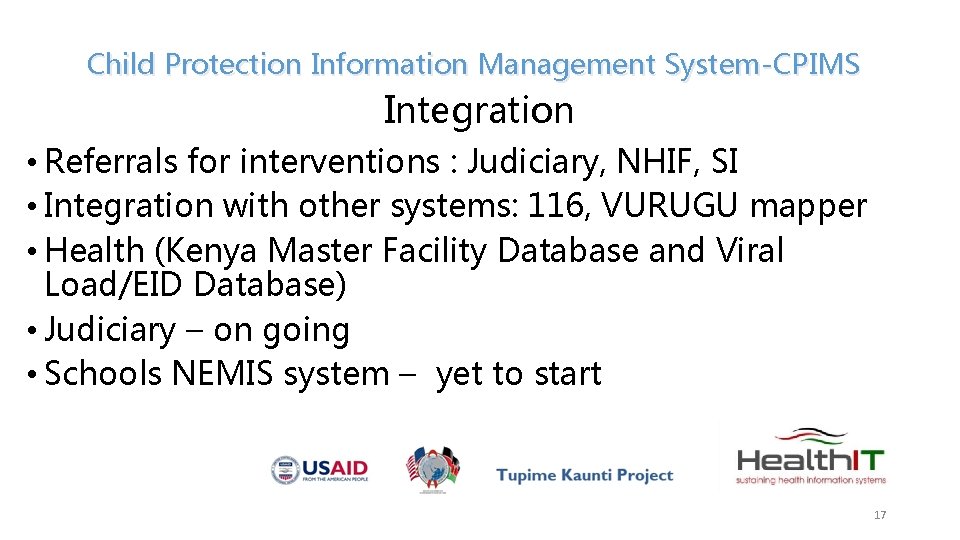 Child Protection Information Management System-CPIMS

Integration

• Referrals for interventions : Judiciary, NHIF, SI
• Integration with other systems: 116, VURUGU mapper
• Health (Kenya Master Facility Database and Viral Load/EID Database)
• Judiciary – on going
• Schools NEMIS system – yet to start

USAID FROM THE AMERICAN PEOPLE

Tupime Kaunti Project

HealthIT sustaining health information systems

17